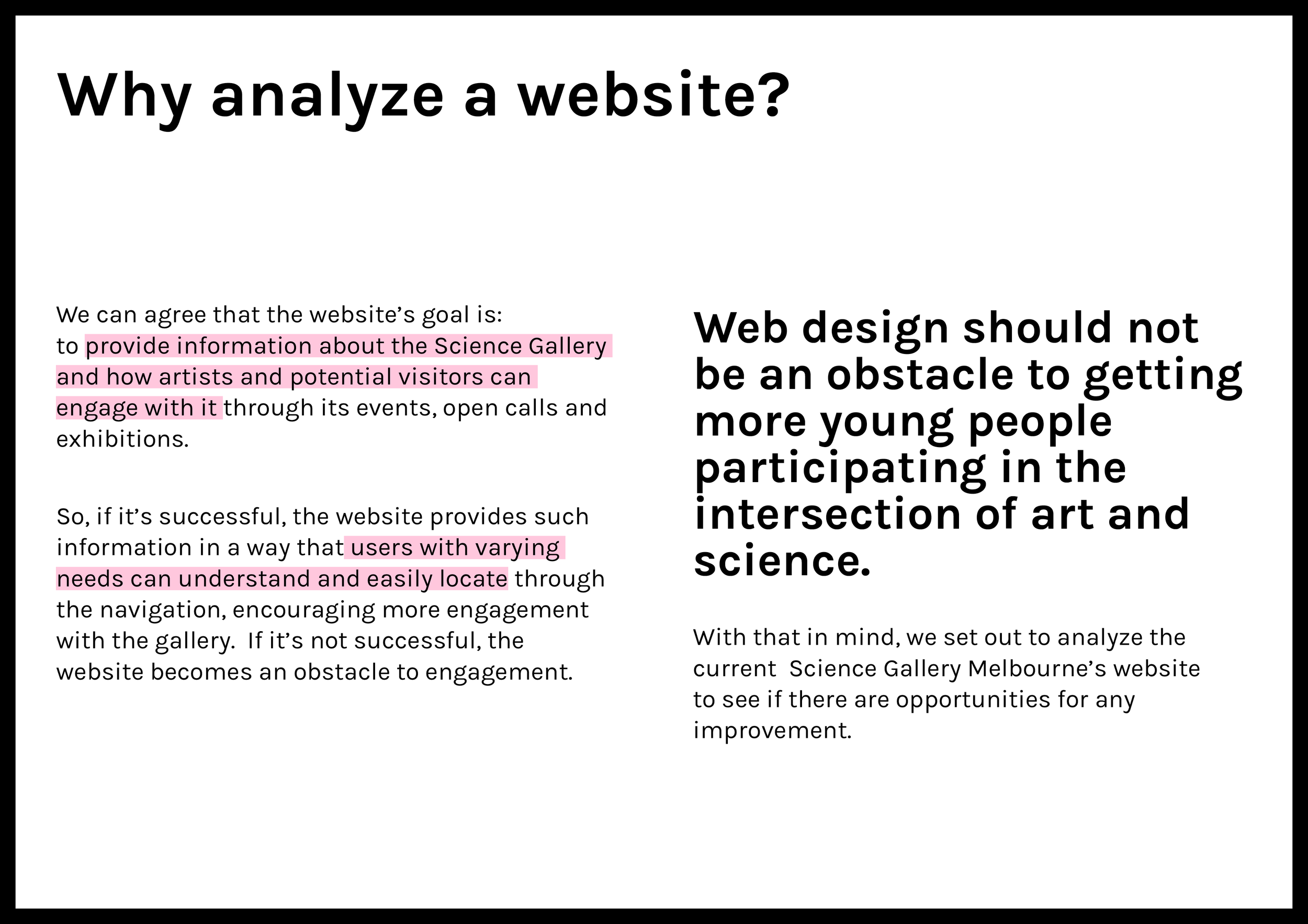 Why analyze a website?

We can agree that the website's goal is:
to provide information about the Science Gallery and how artists and potential visitors can engage with it through its events, open calls and exhibitions.

So, if it's successful, the website provides such information in a way that users with varying needs can understand and easily locate through the navigation, encouraging more engagement with the gallery. If it's not successful, the website becomes an obstacle to engagement.

Web design should not be an obstacle to getting more young people participating in the intersection of art and science.

With that in mind, we set out to analyze the current Science Gallery Melbourne's website to see if there are opportunities for any improvement.